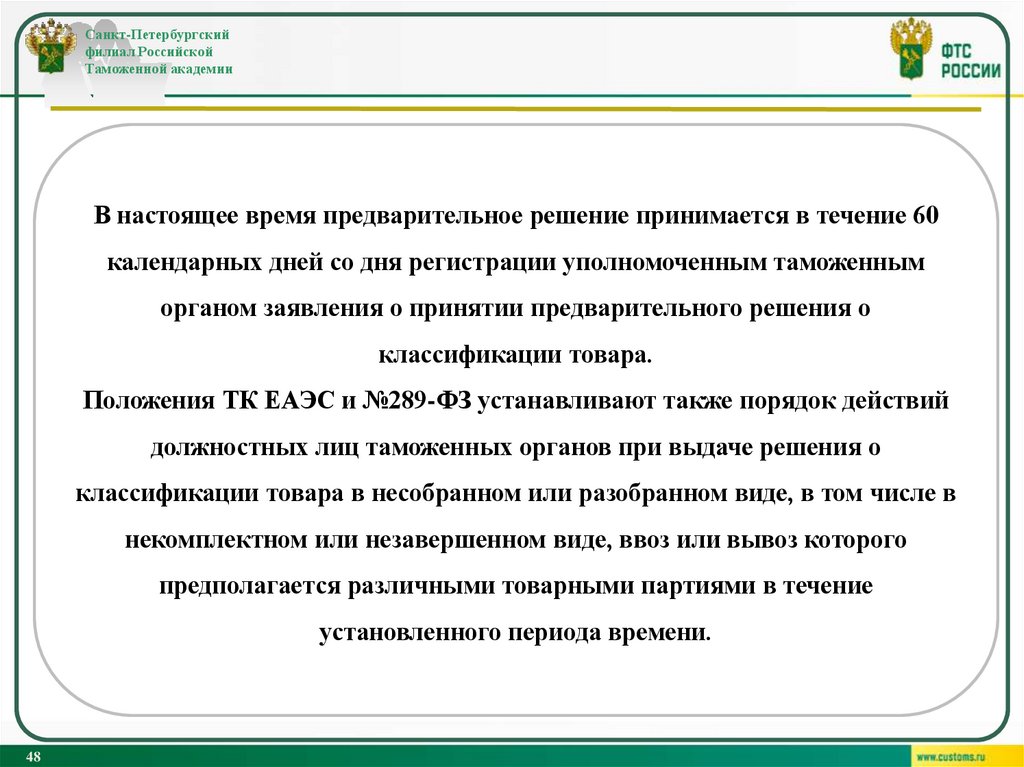 Санкт-Петербургский филиал Российской Таможенной академии

ФТС РОССИИ

В настоящее время предварительное решение принимается в течение 60 календарных дней со дня регистрации уполномоченным таможенным органом заявления о принятии предварительного решения о классификации товара.
Положения ТК ЕАЭС и №289-ФЗ устанавливают также порядок действий должностных лиц таможенных органов при выдаче решения о классификации товара в несобранном или разобранном виде, в том числе в некомплектном или незавершенном виде, ввоз или вывоз которого предполагается различными товарными партиями в течение установленного периода времени.

48

www.customs.ru